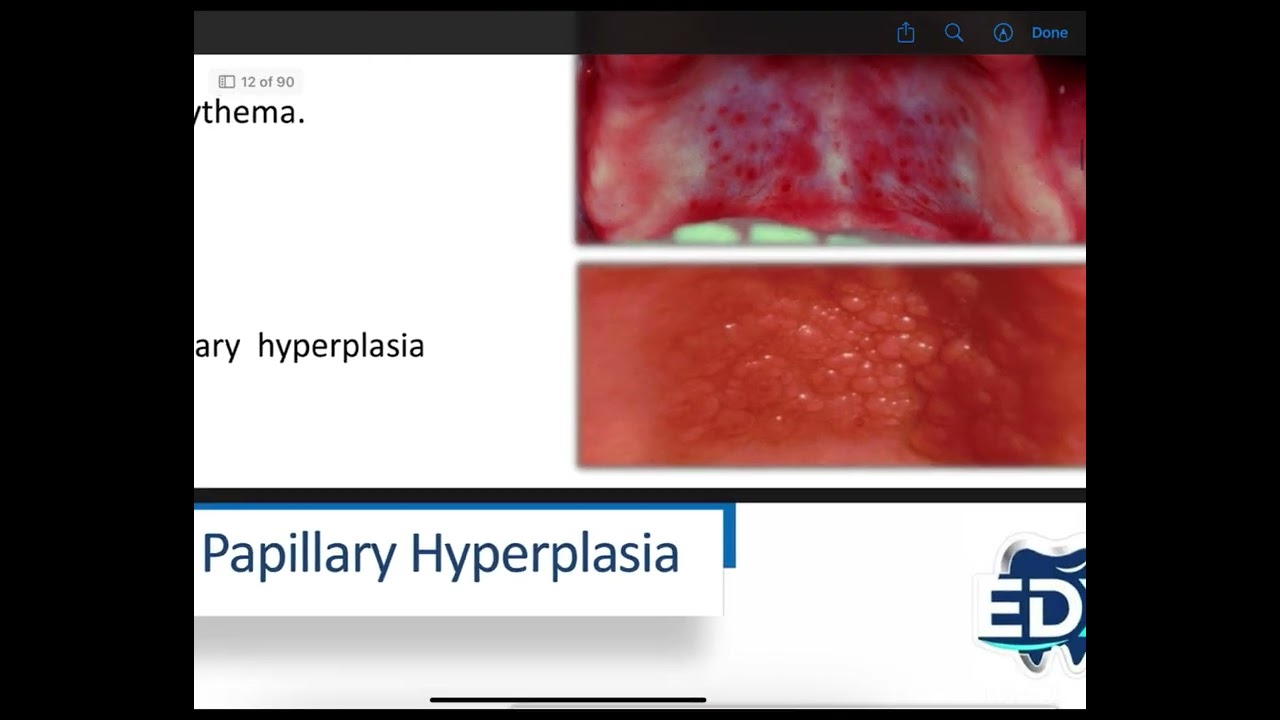 Done

12 of 90

ythema.

ary hyperplasia

Papillary Hyperplasia

ED